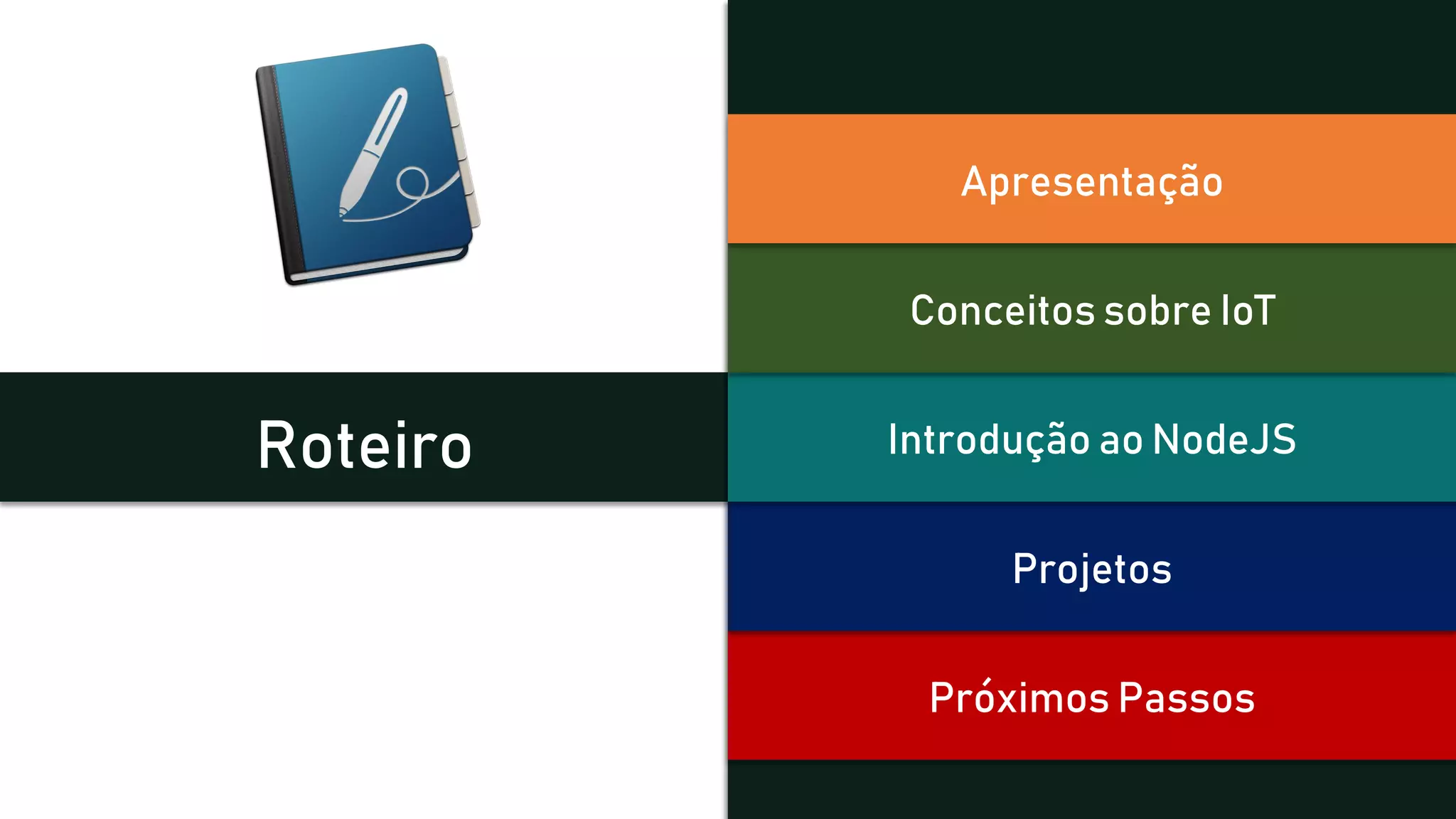 Roteiro

Apresentação

Conceitos sobre IoT

Introdução ao NodeJS

Projetos

Próximos Passos